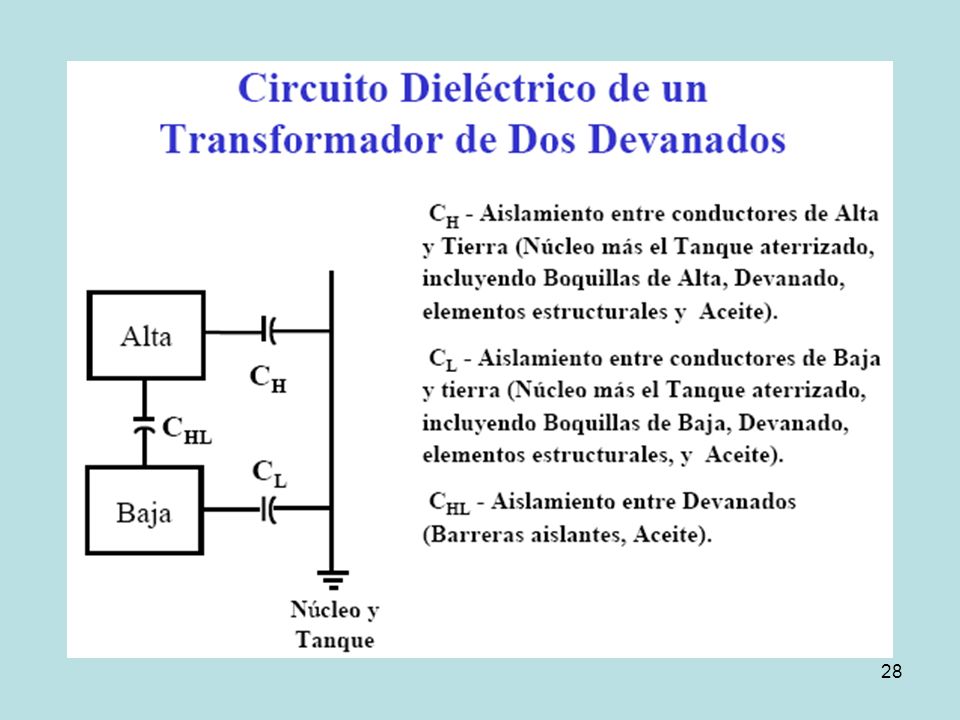 Circuito Dieléctrico de un Transformador de Dos Devanados

Alta

$C_H$

$C_{HL}$

$C_L$

Baja

Núcleo y Tanque

$C_H$ - Aislamiento entre conductores de Alta y Tierra (Núcleo más el Tanque aterrizado, incluyendo Boquillas de Alta, Devanado, elementos estructurales y Aceite).

$C_L$ - Aislamiento entre conductores de Baja y tierra (Núcleo más el Tanque aterrizado, incluyendo Boquillas de Baja, Devanado, elementos estructurales, y Aceite).

$C_{HL}$ - Aislamiento entre Devanados (Barreras aislantes, Aceite).

28